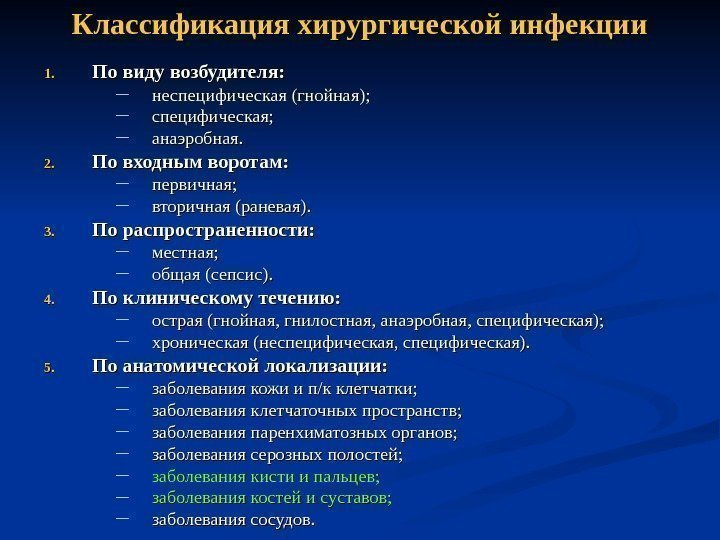 Классификация хирургической инфекции

1. По виду возбудителя:
– неспецифическая (гнойная);
– специфическая;
– анаэробная.
2. По входным воротам:
– первичная;
– вторичная (раневая).
3. По распространенности:
– местная;
– общая (сепсис).
4. По клиническому течению:
– острая (гнойная, гнилостная, анаэробная, специфическая);
– хроническая (неспецифическая, специфическая).
5. По анатомической локализации:
– заболевания кожи и п/к клетчатки;
– заболевания клетчаточных пространств;
– заболевания паренхиматозных органов;
– заболевания серозных полостей;
– заболевания кисти и пальцев;
– заболевания костей и суставов;
– заболевания сосудов.